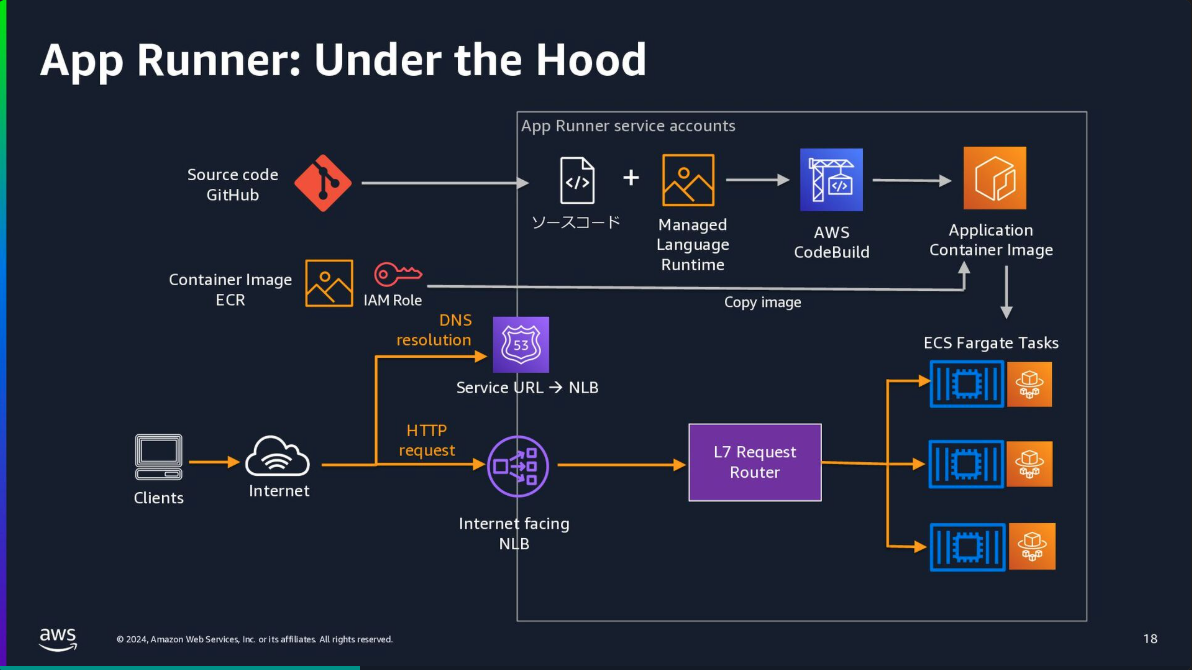 App Runner: Under the Hood

App Runner service accounts

Source code
GitHub

ソースコード

+

Managed
Language
Runtime

AWS
CodeBuild

Application
Container Image

Container Image
ECR

IAM Role

Copy image

DNS
resolution

53

Service URL → NLB

ECS Fargate Tasks

Clients

Internet

HTTP
request

Internet facing
NLB

L7 Request
Router

aws

© 2024, Amazon Web Services, Inc. or its affiliates. All rights reserved.

18